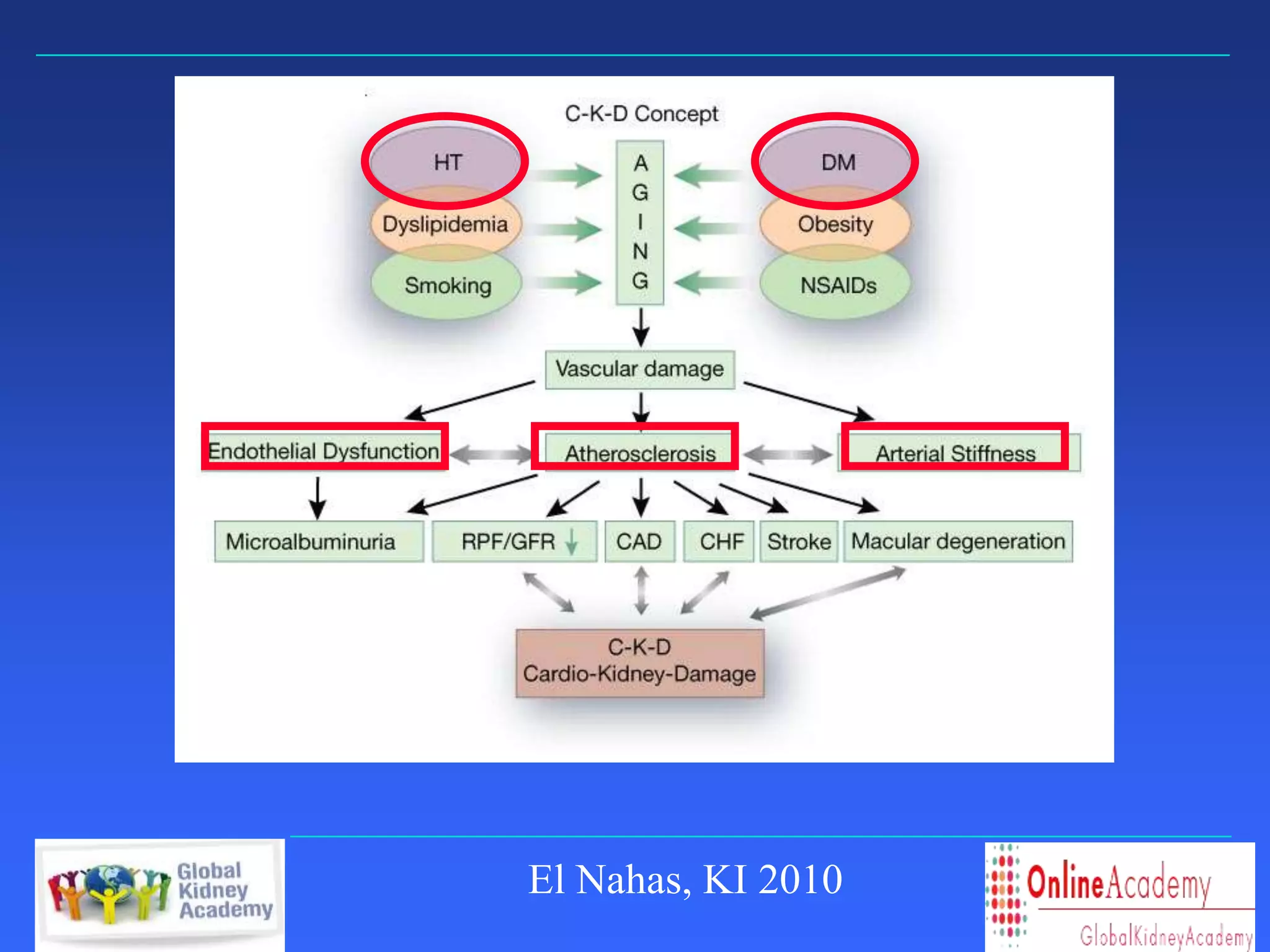 C-K-D Concept

HT

Dyslipidemia

Smoking

A
G
I
N
G

DM

Obesity

NSAIDs

Vascular damage

Endothelial Dysfunction

Atherosclerosis

Arterial Stiffness

Microalbuminuria

RPF/GFR ↓

CAD

CHF

Stroke

Macular degeneration

C-K-D
Cardio-Kidney-Damage

Global Kidney Academy

El Nahas, KI 2010

OnlineAcademy
GlobalKidneyAcademy